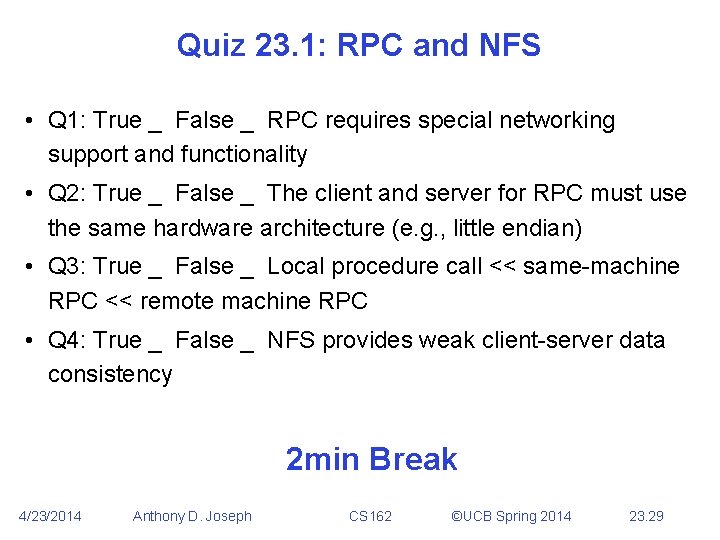 Quiz 23.1: RPC and NFS

• Q1: True _ False _ RPC requires special networking support and functionality

• Q2: True _ False _ The client and server for RPC must use the same hardware architecture (e.g., little endian)

• Q3: True _ False _ Local procedure call << same-machine RPC << remote machine RPC

• Q4: True _ False _ NFS provides weak client-server data consistency

2min Break

4/23/2014 Anthony D. Joseph CS162 ©UCB Spring 2014 23.29